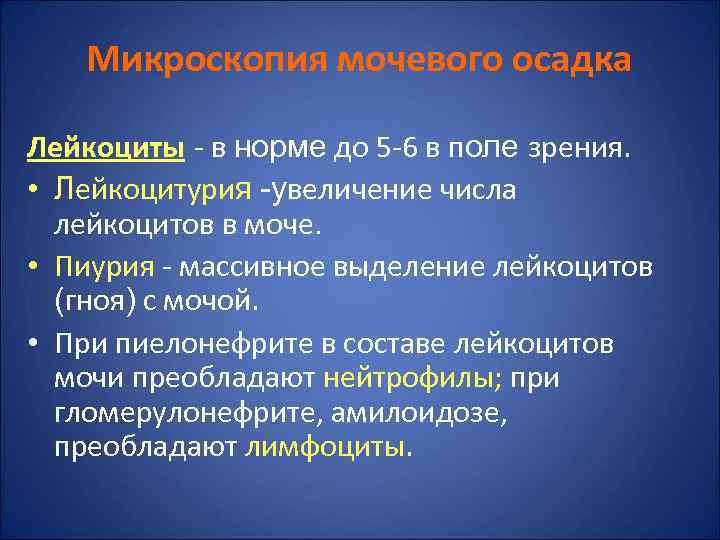 Микроскопия мочевого осадка

Лейкоциты - в норме до 5-6 в поле зрения.

• Лейкоцитурия -увеличение числа лейкоцитов в моче.

• Пиурия - массивное выделение лейкоцитов (гноя) с мочой.

• При пиелонефрите в составе лейкоцитов мочи преобладают нейтрофилы; при гломерулонефрите, амилоидозе, преобладают лимфоциты.